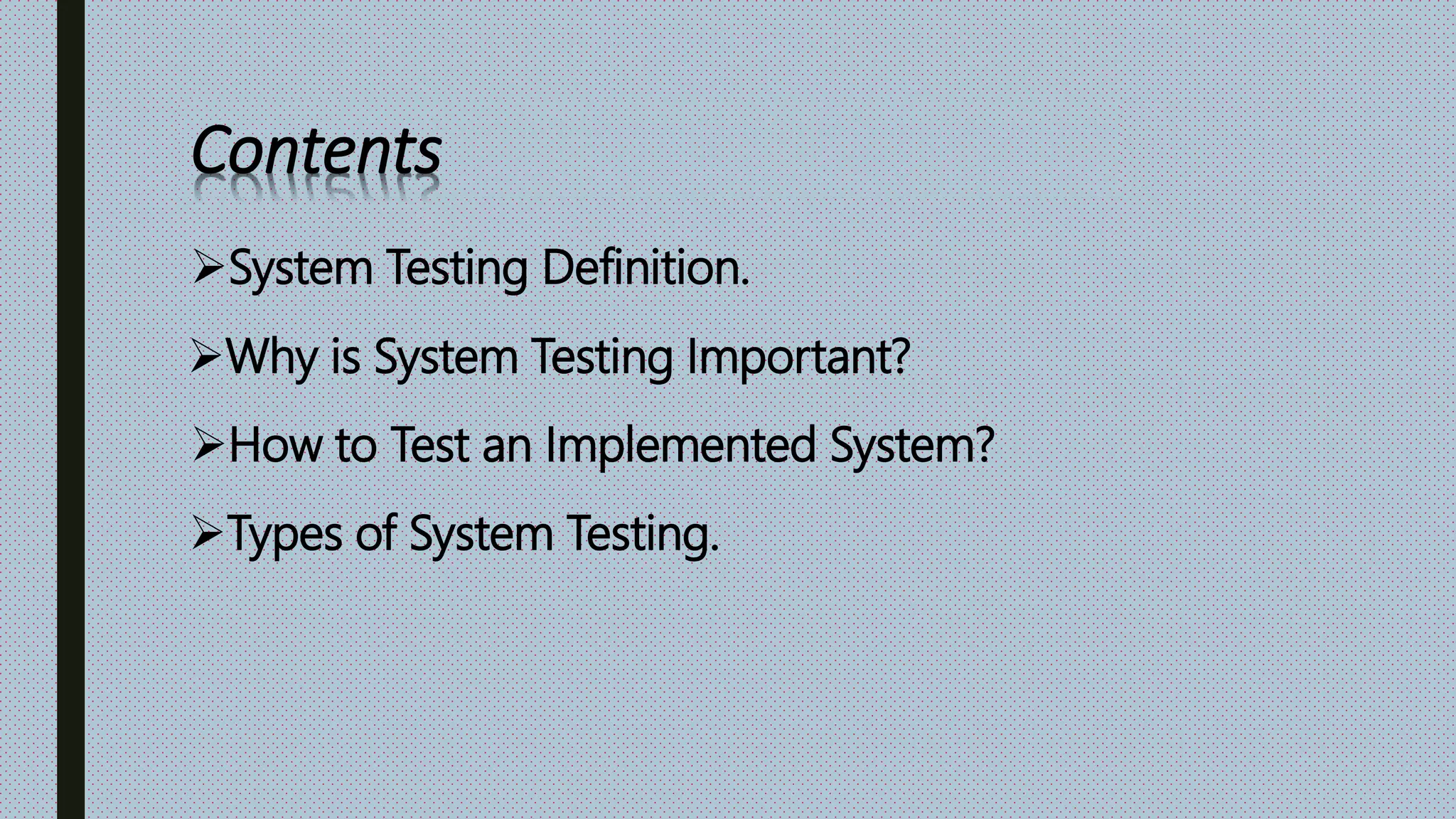 Contents

➢System Testing Definition.

➢Why is System Testing Important?

➢How to Test an Implemented System?

➢Types of System Testing.